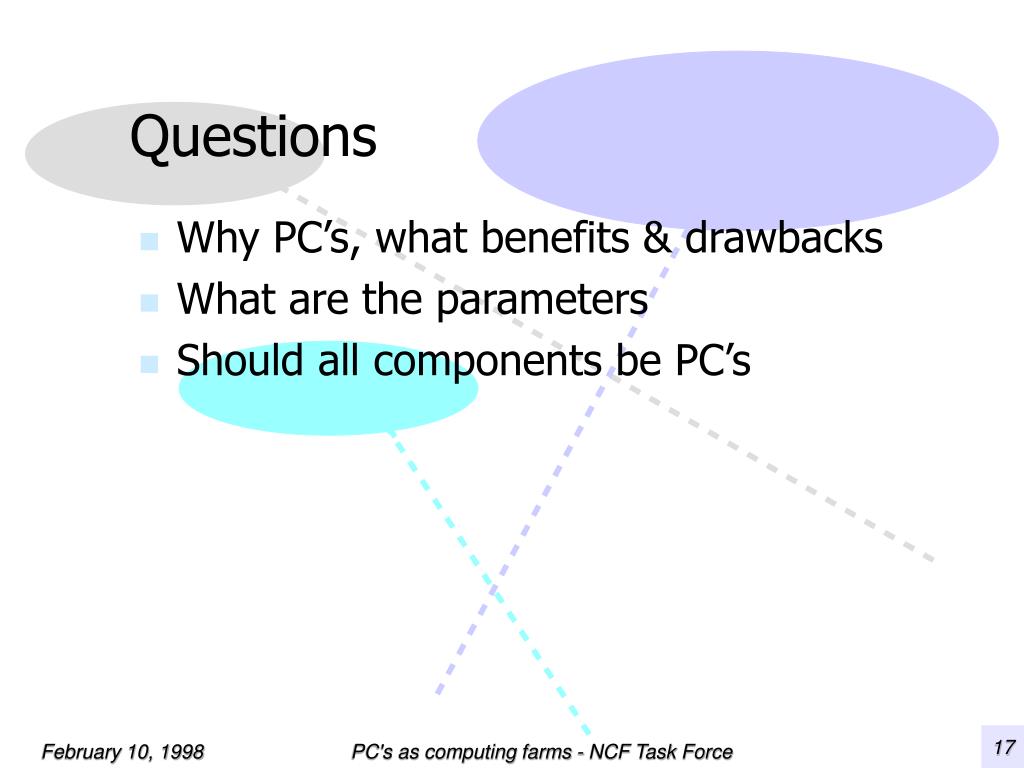 Questions

- Why PC’s, what benefits & drawbacks
- What are the parameters
- Should all components be PC’s

February 10, 1998

PC's as computing farms - NCF Task Force

17